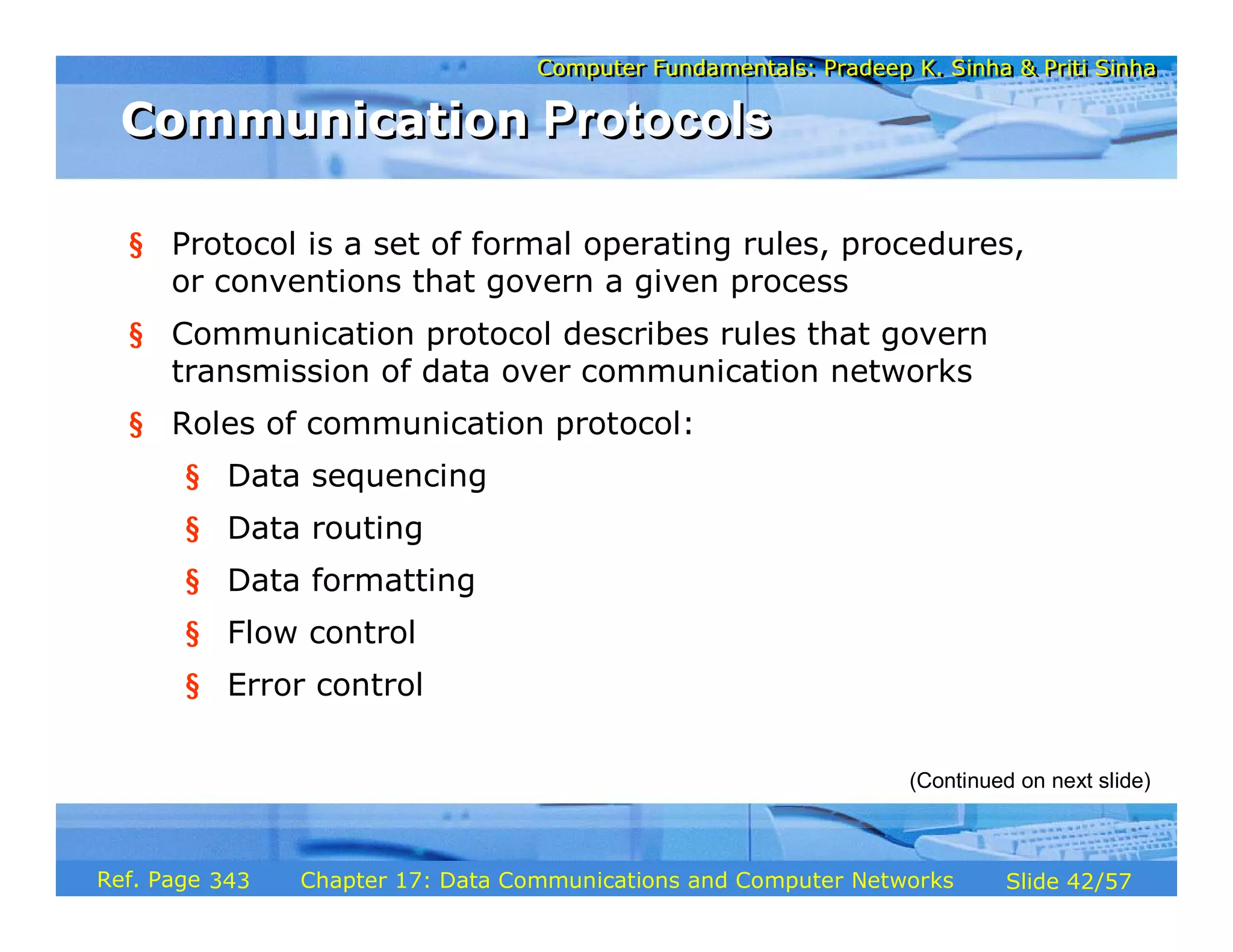 Computer Fundamentals: Pradeep K. Sinha & Priti Sinha

Communication Protocols

§ Protocol is a set of formal operating rules, procedures, or conventions that govern a given process

§ Communication protocol describes rules that govern transmission of data over communication networks

§ Roles of communication protocol:

§ Data sequencing

§ Data routing

§ Data formatting

§ Flow control

§ Error control

(Continued on next slide)

Ref. Page 343 Chapter 17: Data Communications and Computer Networks Slide 42/57